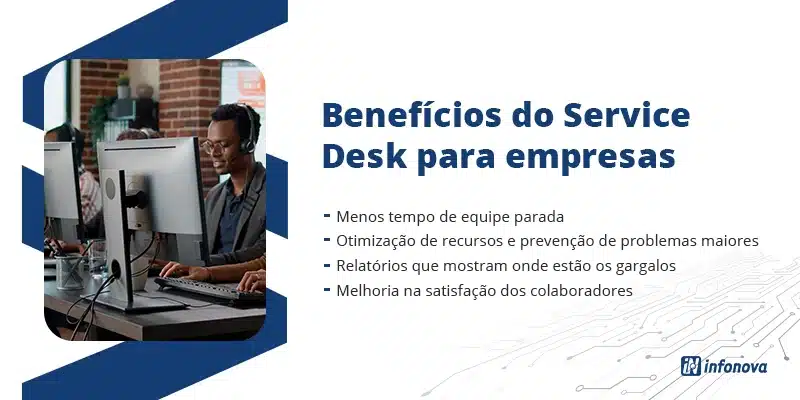 Benefícios do Service Desk para empresas

- Menos tempo de equipe parada
- Otimização de recursos e prevenção de problemas maiores
- Relatórios que mostram onde estão os gargalos
- Melhoria na satisfação dos colaboradores

infonova